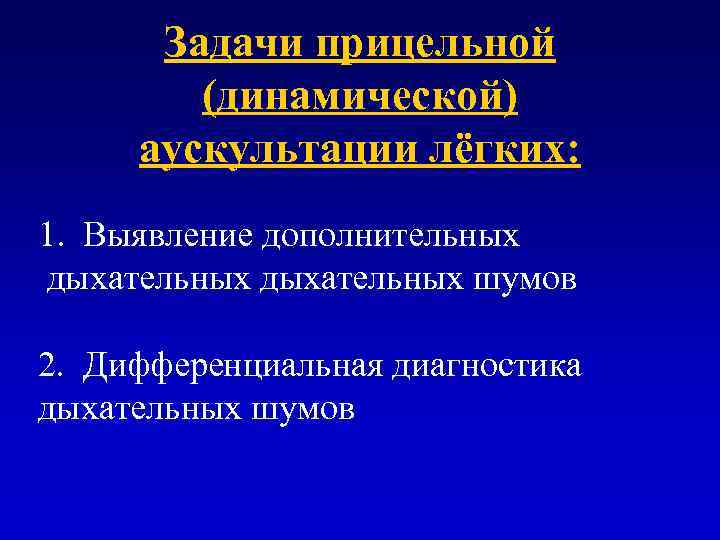 Задачи прицельной (динамической) аускультации лёгких:

1. Выявление дополнительных дыхательных дыхательных шумов

2. Дифференциальная диагностика дыхательных шумов